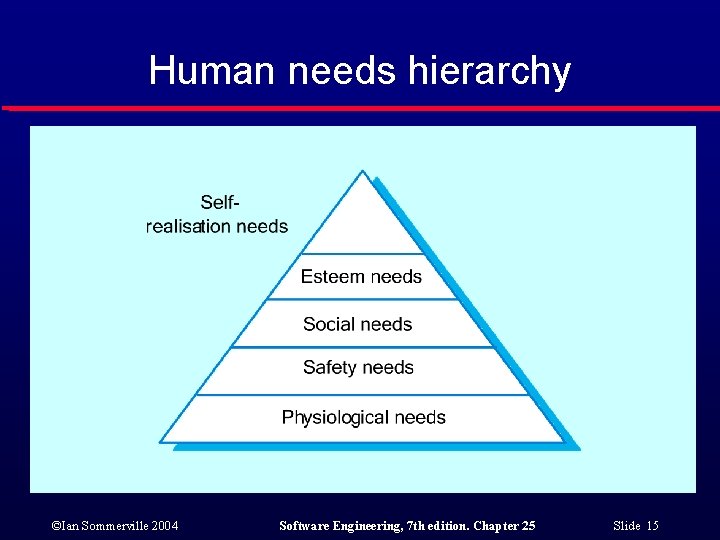 Human needs hierarchy

Self-realisation needs

Esteem needs

Social needs

Safety needs

Physiological needs

©Ian Sommerville 2004

Software Engineering, 7th edition. Chapter 25

Slide 15